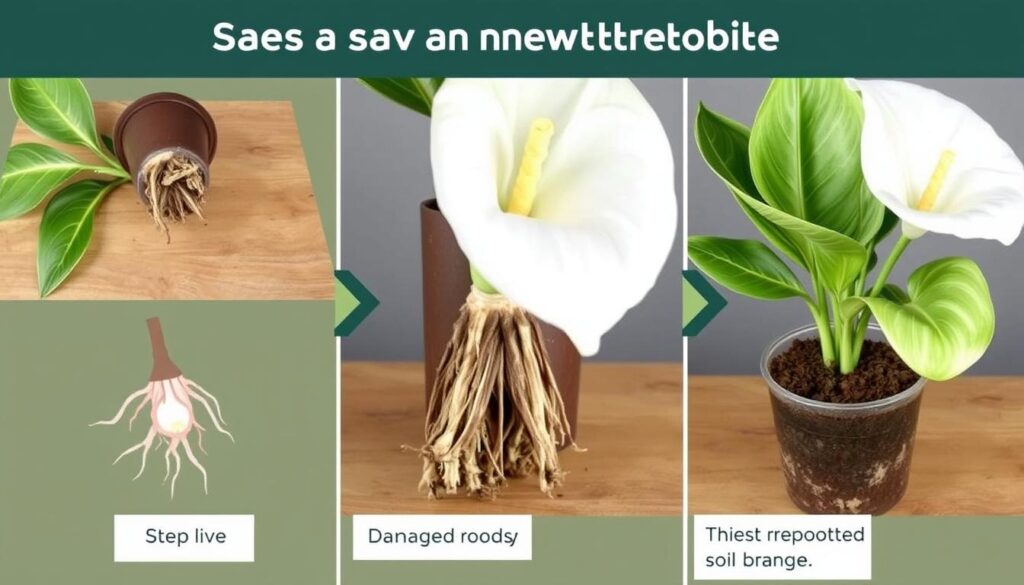 Saes a sav an nnewtttretobite

Step live

Danaged roods/

Thiest rrepootted soil brange.